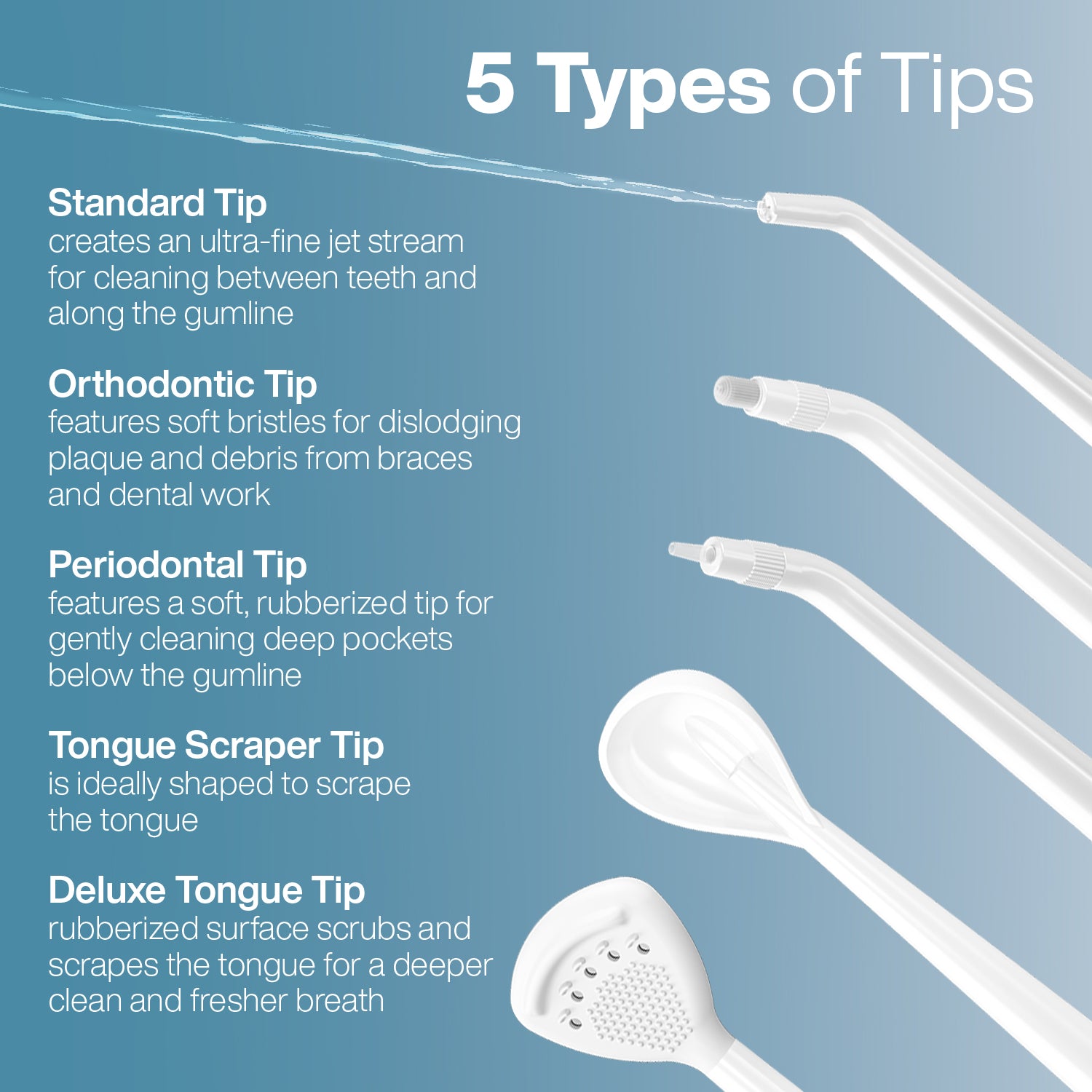 5 Types of Tips

Standard Tip
creates an ultra-fine jet stream for cleaning between teeth and along the gumline

Orthodontic Tip
features soft bristles for dislodging plaque and debris from braces and dental work

Periodontal Tip
features a soft, rubberized tip for gently cleaning deep pockets below the gumline

Tongue Scraper Tip
is ideally shaped to scrape the tongue

Deluxe Tongue Tip
rubberized surface scrubs and scrapes the tongue for a deeper clean and fresher breath